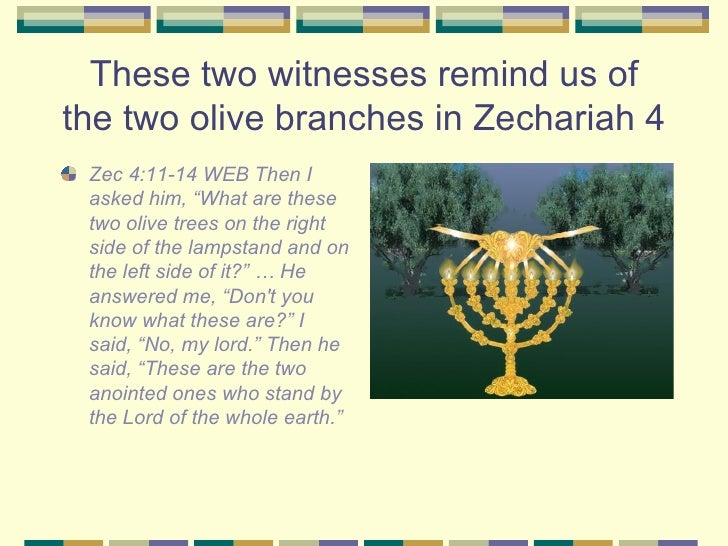 These two witnesses remind us of the two olive branches in Zechariah 4

Zec 4:11-14 WEB Then I asked him, “What are these two olive trees on the right side of the lampstand and on the left side of it?” … He answered me, “Don't you know what these are?” I said, “No, my lord.” Then he said, “These are the two anointed ones who stand by the Lord of the whole earth.”